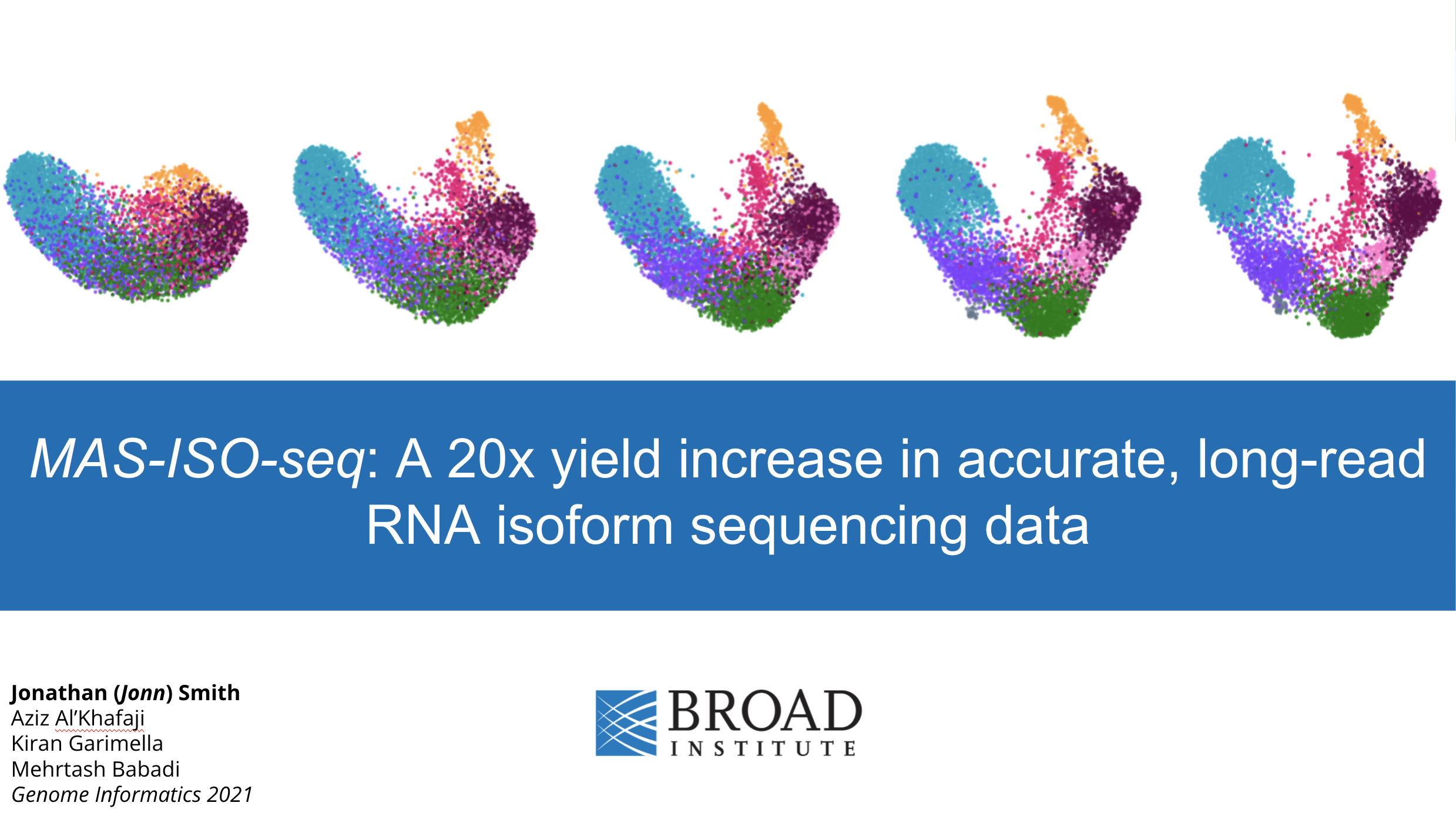 MAS-ISO-seq: A 20x yield increase in accurate, long-read RNA isoform sequencing data

Jonathan (Jonn) Smith
Aziz Al'Khafaji
Kiran Garimella
Mehrtash Babadi
Genome Informatics 2021

BROAD INSTITUTE